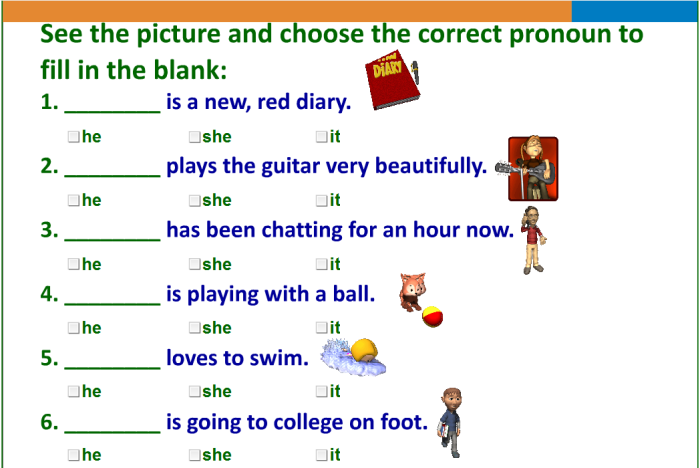 See the picture and choose the correct pronoun to fill in the blank:

DIARY

1. ________ is a new, red diary.

☐he ☐she ☐it

2. ________ plays the guitar very beautifully.

☐he ☐she ☐it

3. ________ has been chatting for an hour now.

☐he ☐she ☐it

4. ________ is playing with a ball.

☐he ☐she ☐it

5. ________ loves to swim.

☐he ☐she ☐it

6. ________ is going to college on foot.

☐he ☐she ☐it